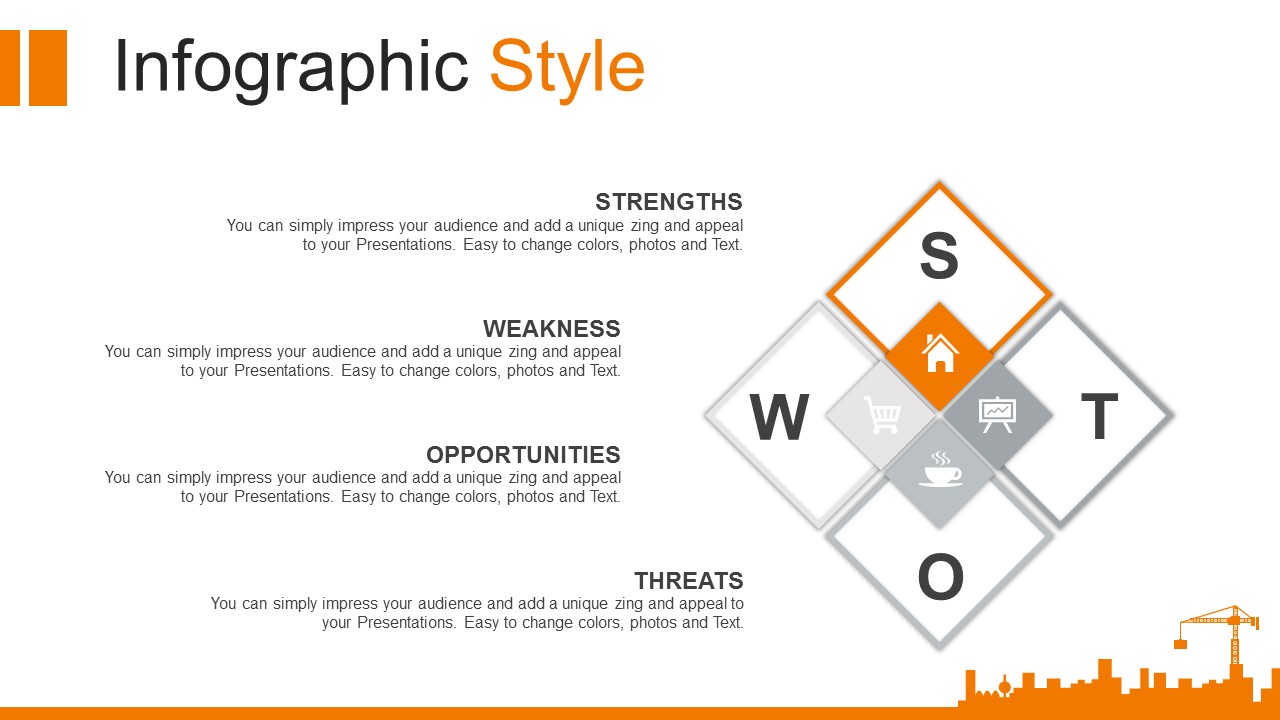 Infographic Style

STRENGTHS
You can simply impress your audience and add a unique zing and appeal to your Presentations. Easy to change colors, photos and Text.

WEAKNESS
You can simply impress your audience and add a unique zing and appeal to your Presentations. Easy to change colors, photos and Text.

OPPORTUNITIES
You can simply impress your audience and add a unique zing and appeal to your Presentations. Easy to change colors, photos and Text.

THREATS
You can simply impress your audience and add a unique zing and appeal to your Presentations. Easy to change colors, photos and Text.

S
W
T
O